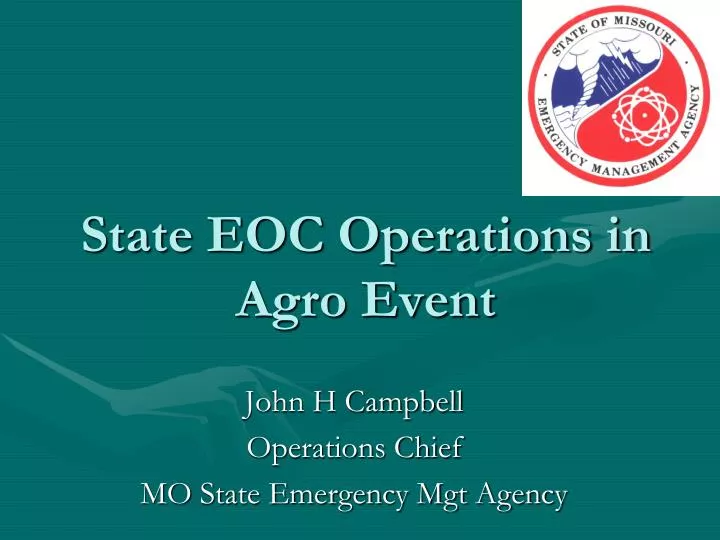 STATE OF MISSOURI
EMERGENCY MANAGEMENT AGENCY

State EOC Operations in Agro Event

John H Campbell
Operations Chief
MO State Emergency Mgt Agency